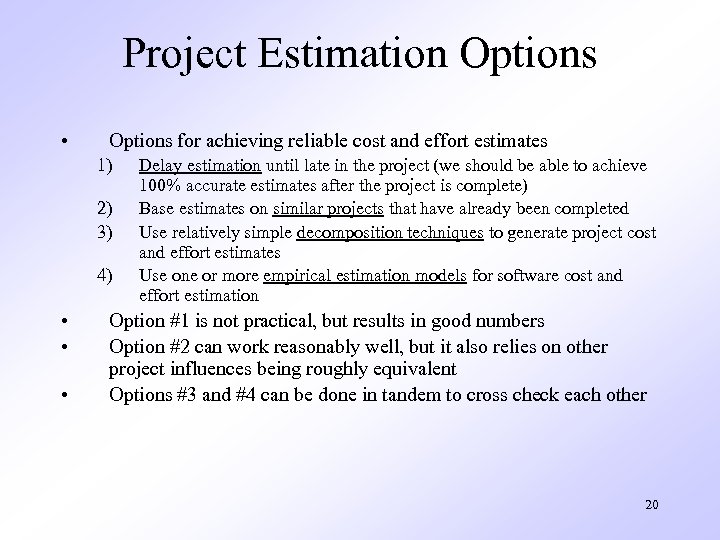 Project Estimation Options

• Options for achieving reliable cost and effort estimates
1) Delay estimation until late in the project (we should be able to achieve 100% accurate estimates after the project is complete)
2) Base estimates on similar projects that have already been completed
3) Use relatively simple decomposition techniques to generate project cost and effort estimates
4) Use one or more empirical estimation models for software cost and effort estimation
• Option #1 is not practical, but results in good numbers
• Option #2 can work reasonably well, but it also relies on other project influences being roughly equivalent
• Options #3 and #4 can be done in tandem to cross check each other

20